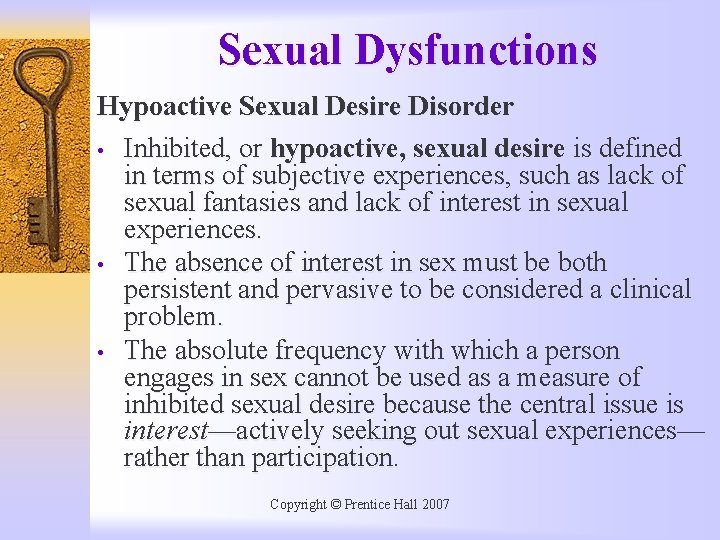 Sexual Dysfunctions

Hypoactive Sexual Desire Disorder

• Inhibited, or hypoactive, sexual desire is defined in terms of subjective experiences, such as lack of sexual fantasies and lack of interest in sexual experiences.

• The absence of interest in sex must be both persistent and pervasive to be considered a clinical problem.

• The absolute frequency with which a person engages in sex cannot be used as a measure of inhibited sexual desire because the central issue is interest—actively seeking out sexual experiences—rather than participation.

Copyright © Prentice Hall 2007